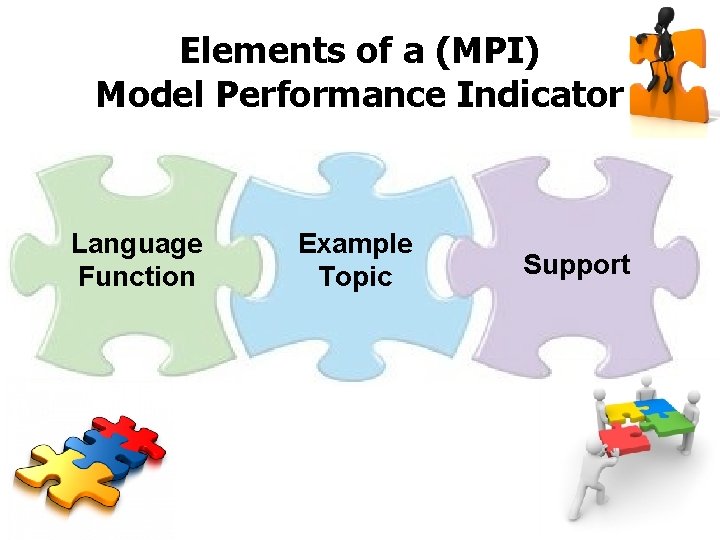 Elements of a (MPI)
Model Performance Indicator

Language Function

Example Topic

Support